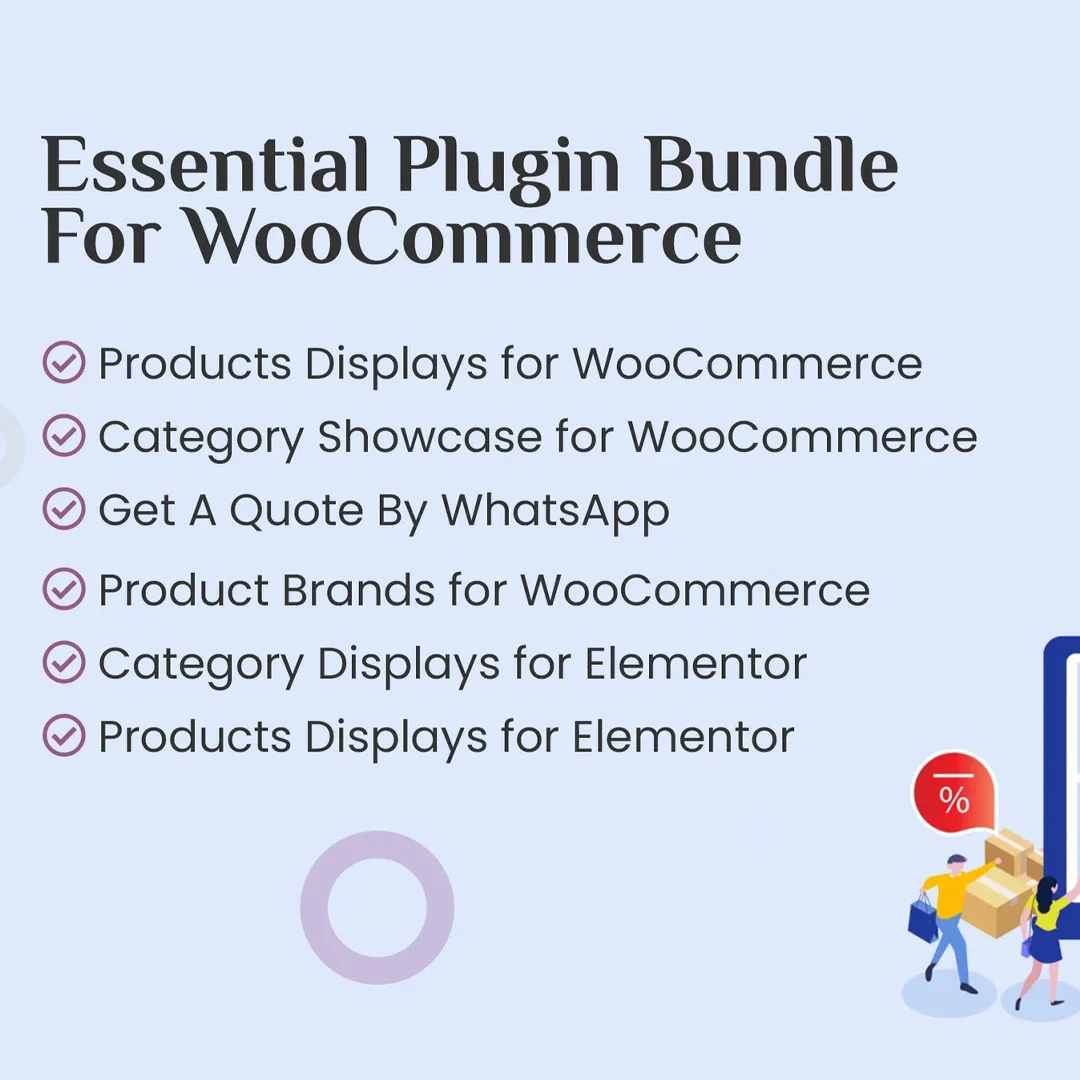 Essential Plugin Bundle For WooCommerce

Products Displays for WooCommerce
Category Showcase for WooCommerce
Get A Quote By WhatsApp
Product Brands for WooCommerce
Category Displays for Elementor
Products Displays for Elementor

%